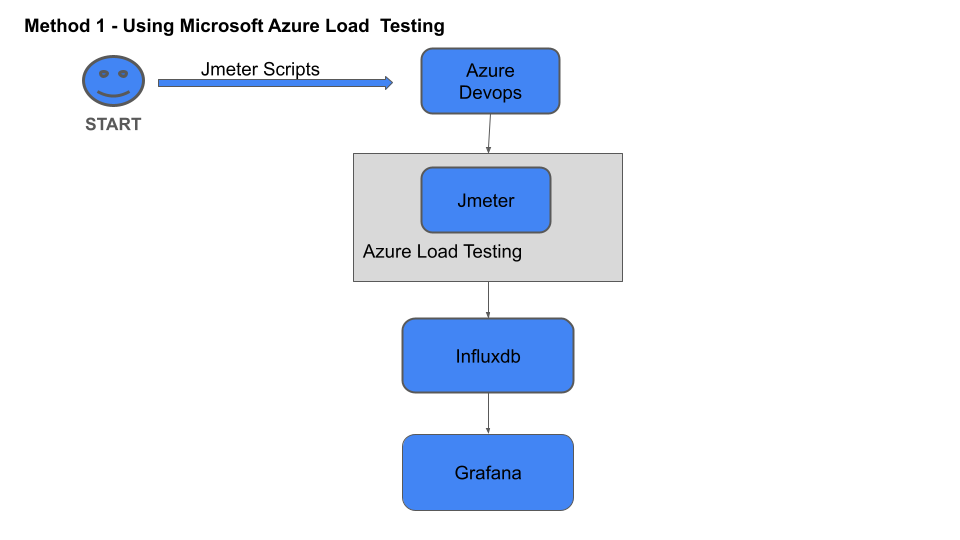 Method 1 - Using Microsoft Azure Load Testing

START

Jmeter Scripts

Azure Devops

Jmeter

Azure Load Testing

Influxdb

Grafana